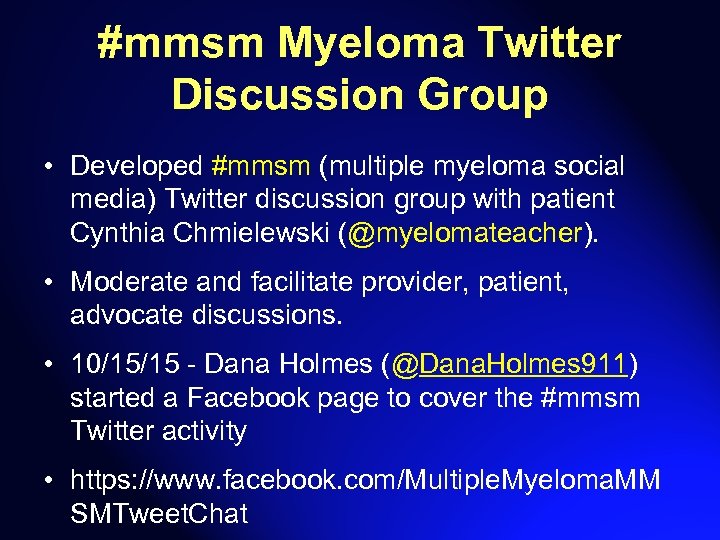 #mmsm Myeloma Twitter Discussion Group

• Developed #mmsm (multiple myeloma social media) Twitter discussion group with patient Cynthia Chmielewski (@myelomateacher).

• Moderate and facilitate provider, patient, advocate discussions.

• 10/15/15 - Dana Holmes (@DanaHolmes911) started a Facebook page to cover the #mmsm Twitter activity

• https://www.facebook.com/MultipleMyelomaMMSMTweetChat